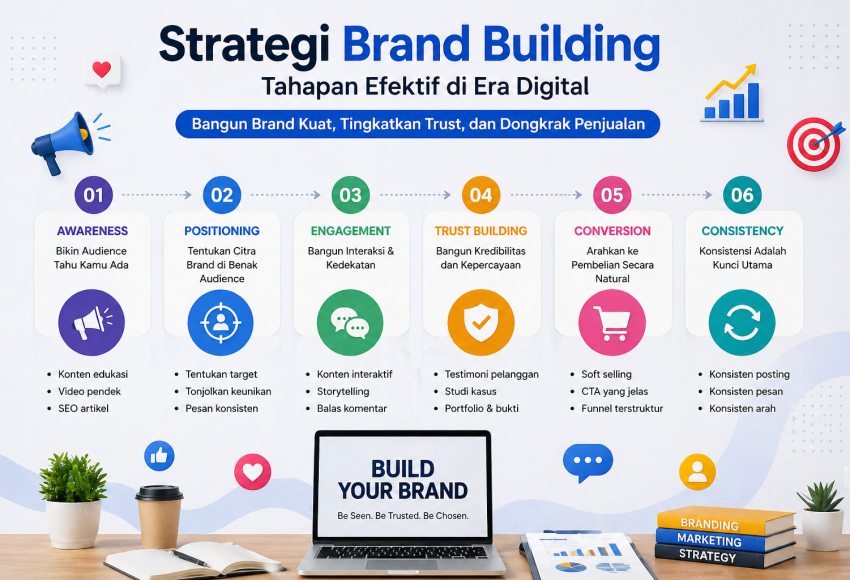 Strategi Brand Building

Tahapan Efektif di Era Digital

Bangun Brand Kuat, Tingkatkan Trust, dan Dongkrak Penjualan

01

AWARENESS

Bikin Audience Tahu Kamu Ada

- Konten edukasi
- Video pendek
- SEO artikel

02

POSITIONING

Tentukan Citra Brand di Benak Audience

- Tentukan target
- Tonjolkan keunikan
- Pesan konsisten

03

ENGAGEMENT

Bangun Interaksi & Kedekatan

- Konten interaktif
- Storytelling
- Balas komentar

04

TRUST BUILDING

Bangun Kredibilitas dan Kepercayaan

- Testimoni pelanggan
- Studi kasus
- Portfolio & bukti

05

CONVERSION

Arahkan ke Pembelian Secara Natural

- Soft selling
- CTA yang jelas
- Funnel terstruktur

06

CONSISTENCY

Konsistensi Adalah Kunci Utama

- Konsisten posting
- Konsisten pesan
- Konsisten arah

BUILD YOUR BRAND

Be Seen. Be Trusted. Be Chosen.

BRANDING

MARKETING

STRATEGY